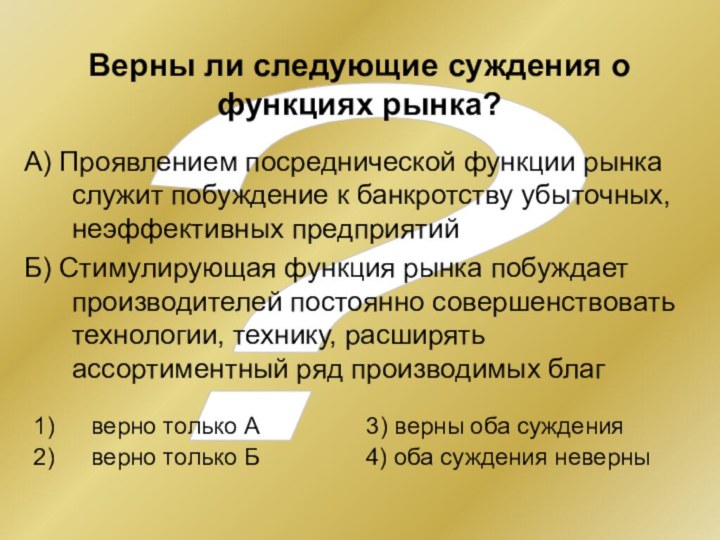 Верны ли следующие суждения о функциях рынка?

А) Проявлением посреднической функции рынка служит побуждение к банкротству убыточных, неэффективных предприятий

Б) Стимулирующая функция рынка побуждает производителей постоянно совершенствовать технологии, технику, расширять ассортиментный ряд производимых благ

1) верно только А
2) верно только Б

3) верны оба суждения
4) оба суждения неверны